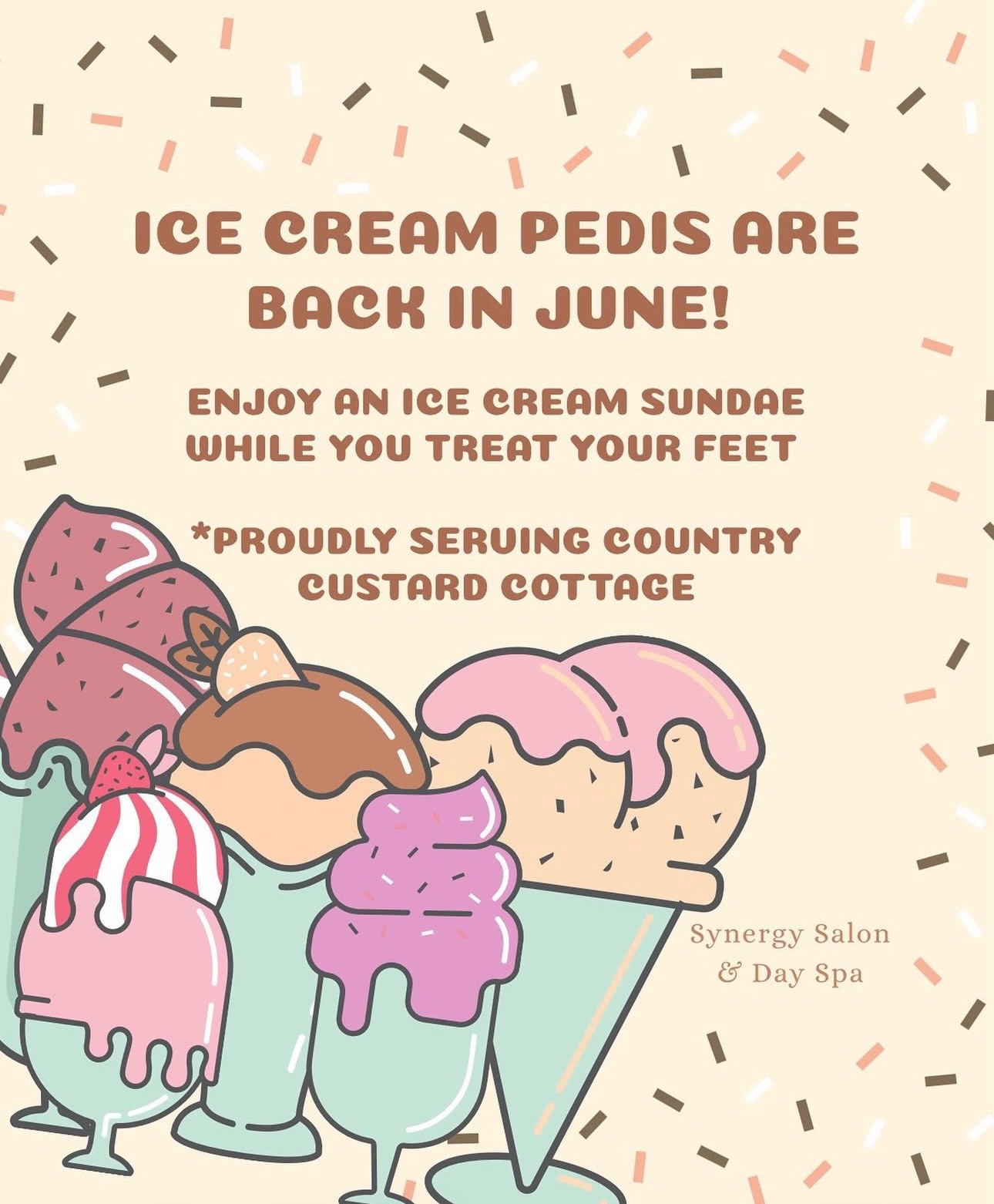 ICE CREAM PEDIS ARE BACK IN JUNE!

ENJOY AN ICE CREAM SUNDAE WHILE YOU TREAT YOUR FEET

*PROUDLY SERVING COUNTRY CUSTARD COTTAGE

Synergy Salon & Day Spa